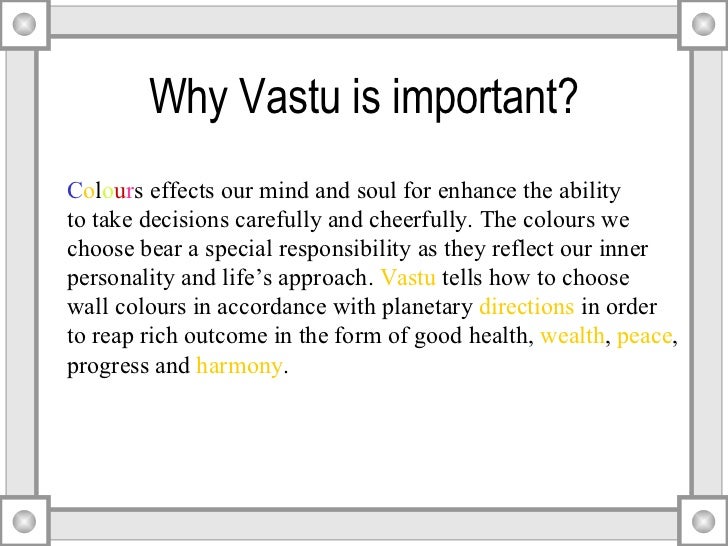 Why Vastu is important?

Colours effects our mind and soul for enhance the ability to take decisions carefully and cheerfully. The colours we choose bear a special responsibility as they reflect our inner personality and life’s approach. Vastu tells how to choose wall colours in accordance with planetary directions in order to reap rich outcome in the form of good health, wealth, peace, progress and harmony.